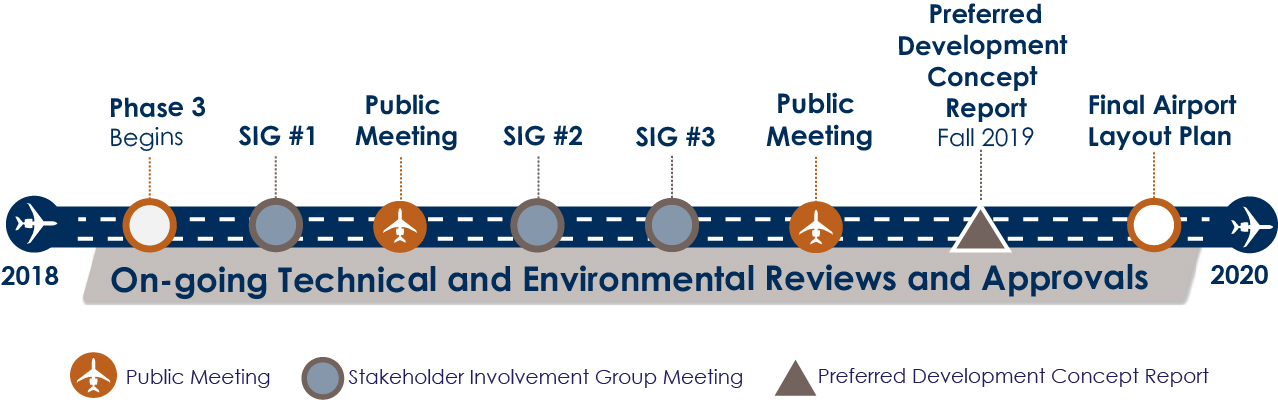 Phase 3 Begins

SIG #1

Public Meeting

SIG #2

SIG #3

Public Meeting

Preferred Development Concept Report Fall 2019

Final Airport Layout Plan

2018

On-going Technical and Environmental Reviews and Approvals

2020

Public Meeting

Stakeholder Involvement Group Meeting

Preferred Development Concept Report